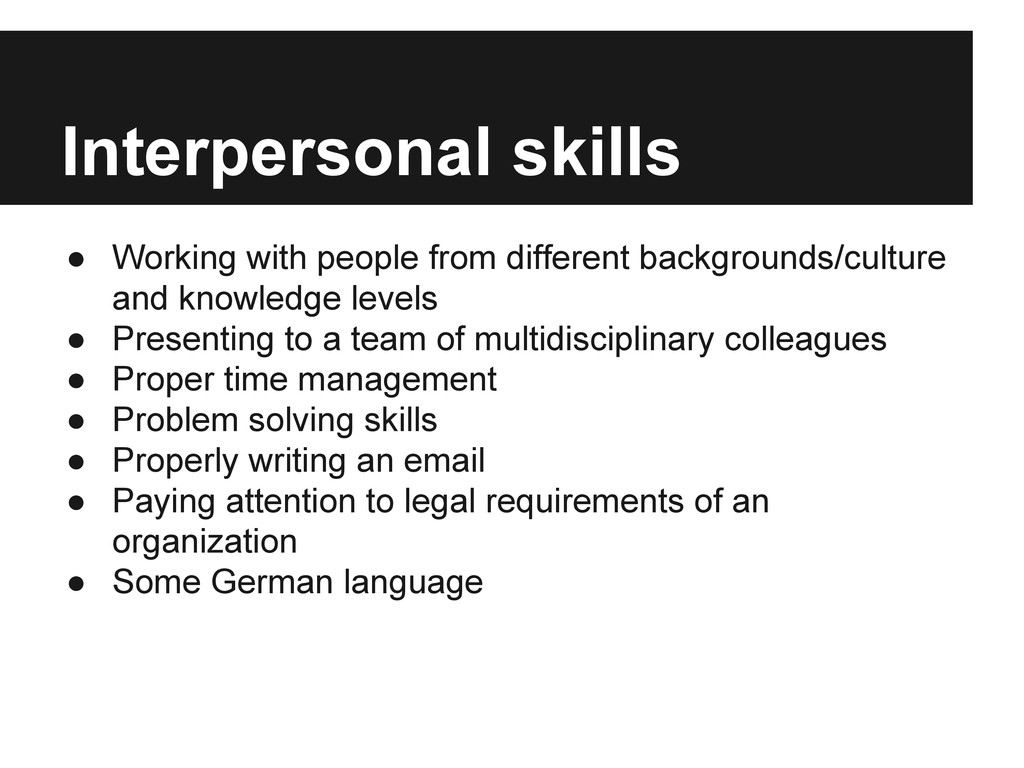 Interpersonal skills

● Working with people from different backgrounds/culture and knowledge levels
● Presenting to a team of multidisciplinary colleagues
● Proper time management
● Problem solving skills
● Properly writing an email
● Paying attention to legal requirements of an organization
● Some German language